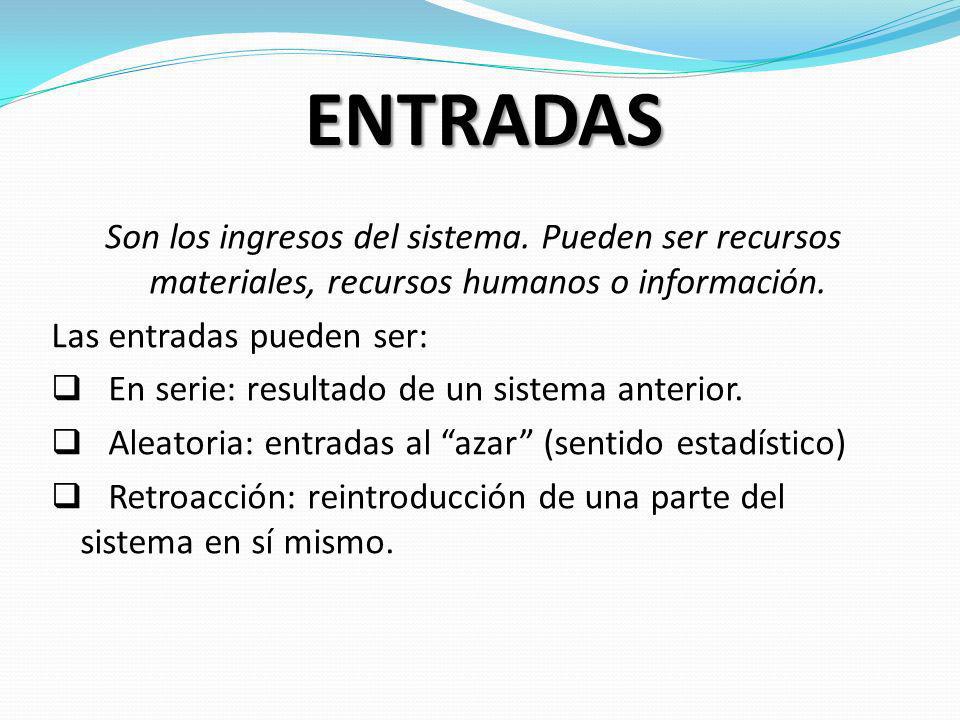 ENTRADAS

Son los ingresos del sistema. Pueden ser recursos materiales, recursos humanos o información.

Las entradas pueden ser:

❑ En serie: resultado de un sistema anterior.

❑ Aleatoria: entradas al “azar” (sentido estadístico)

❑ Retroacción: reintroducción de una parte del sistema en sí mismo.